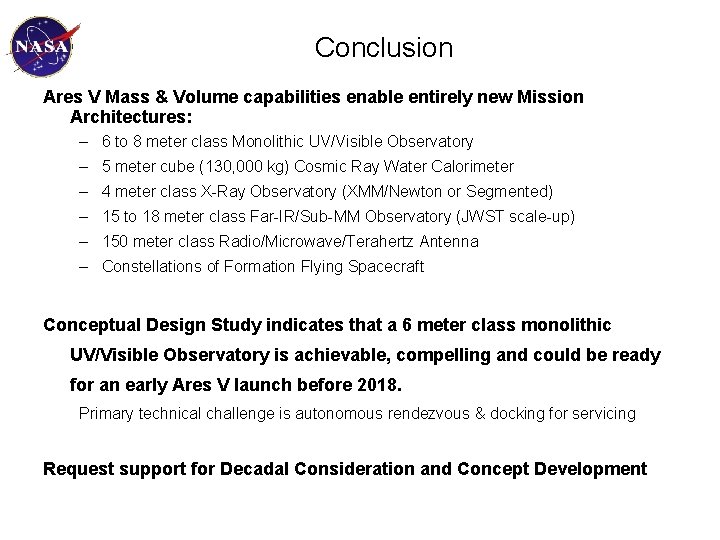 NASA

Conclusion

Ares V Mass & Volume capabilities enable entirely new Mission Architectures:

– 6 to 8 meter class Monolithic UV/Visible Observatory
– 5 meter cube (130,000 kg) Cosmic Ray Water Calorimeter
– 4 meter class X-Ray Observatory (XMM/Newton or Segmented)
– 15 to 18 meter class Far-IR/Sub-MM Observatory (JWST scale-up)
– 150 meter class Radio/Microwave/Terahertz Antenna
– Constellations of Formation Flying Spacecraft

Conceptual Design Study indicates that a 6 meter class monolithic UV/Visible Observatory is achievable, compelling and could be ready for an early Ares V launch before 2018.

Primary technical challenge is autonomous rendezvous & docking for servicing

Request support for Decadal Consideration and Concept Development